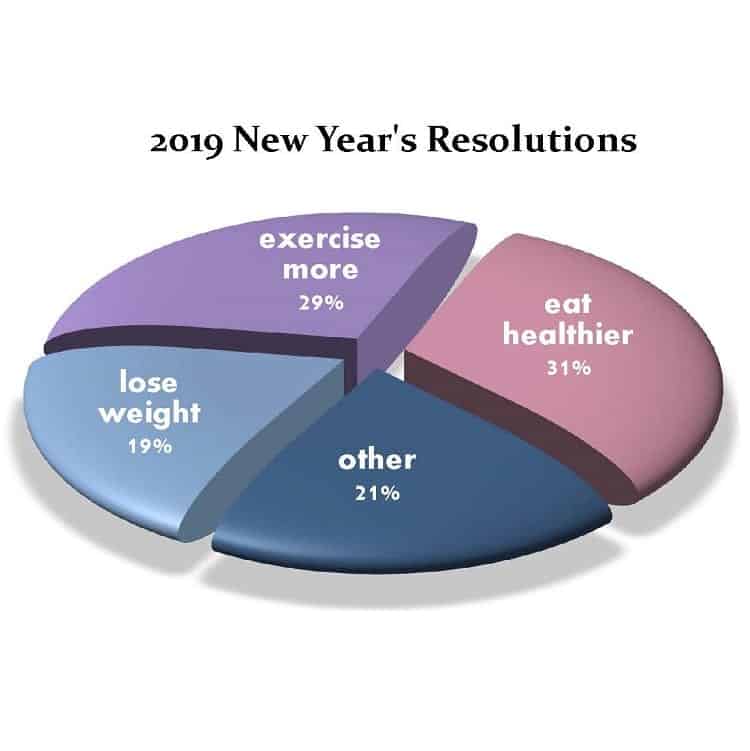 2019 New Year's Resolutions

exercise more
29%

eat healthier
31%

lose weight
19%

other
21%